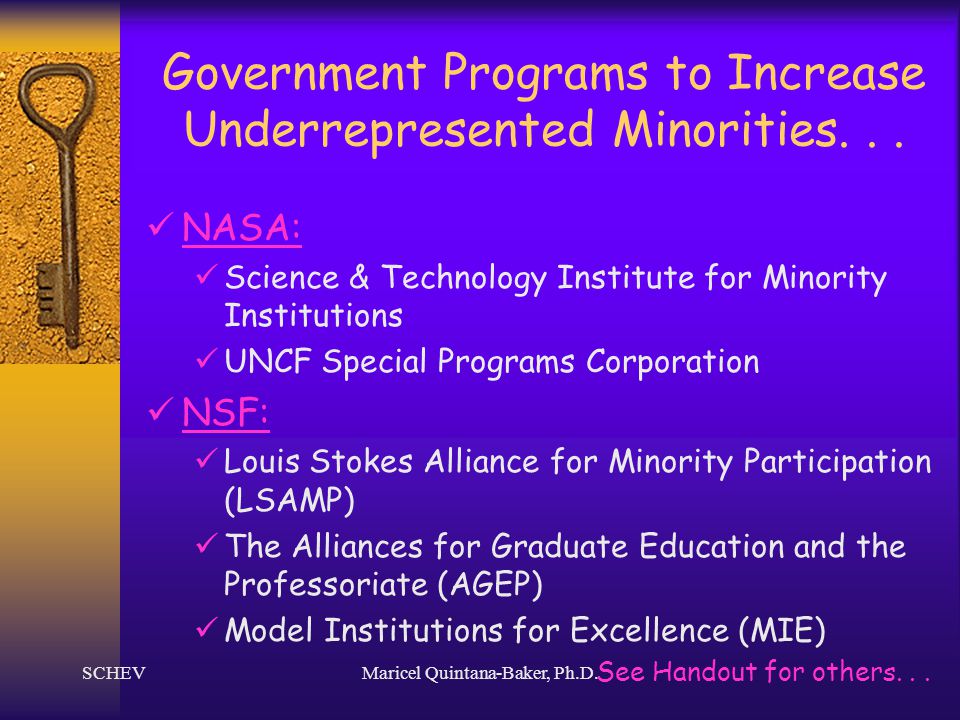 Government Programs to Increase Underrepresented Minorities. . .

✓ NASA:

✓ Science & Technology Institute for Minority Institutions

✓ UNCF Special Programs Corporation

✓ NSF:

✓ Louis Stokes Alliance for Minority Participation (LSAMP)

✓ The Alliances for Graduate Education and the Professoriate (AGEP)

✓ Model Institutions for Excellence (MIE)

SCHEV

Maricel Quintana-Baker, Ph.D.

See Handout for others. . .